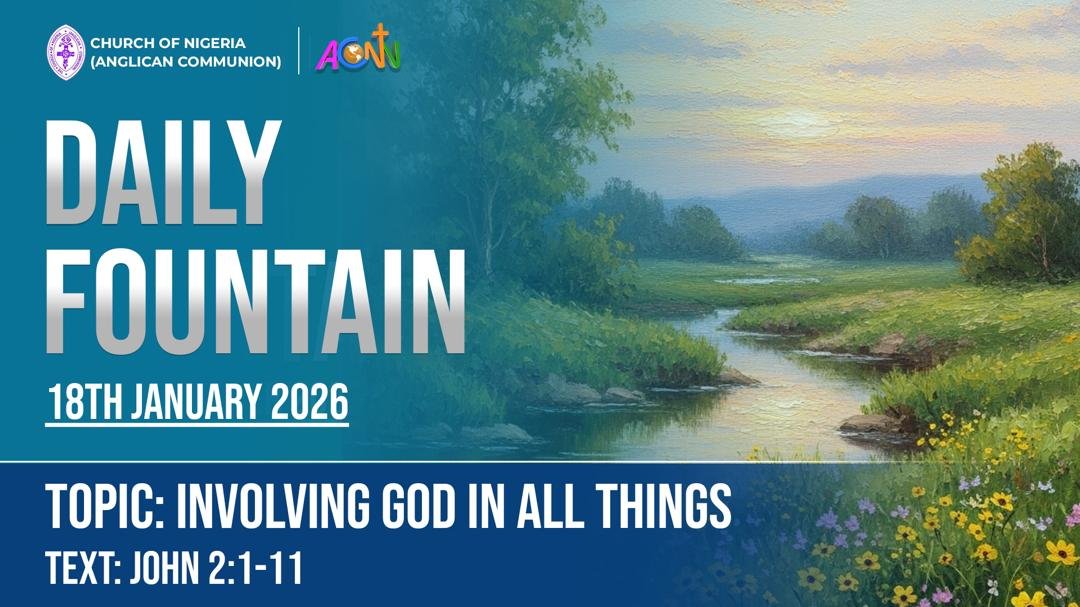 CHURCH OF NIGERIA (ANGLICAN COMMUNION)

ACNN

DAILY FOUNTAIN

18TH JANUARY 2026

TOPIC: INVOLVING GOD IN ALL THINGS

TEXT: JOHN 2:1-11